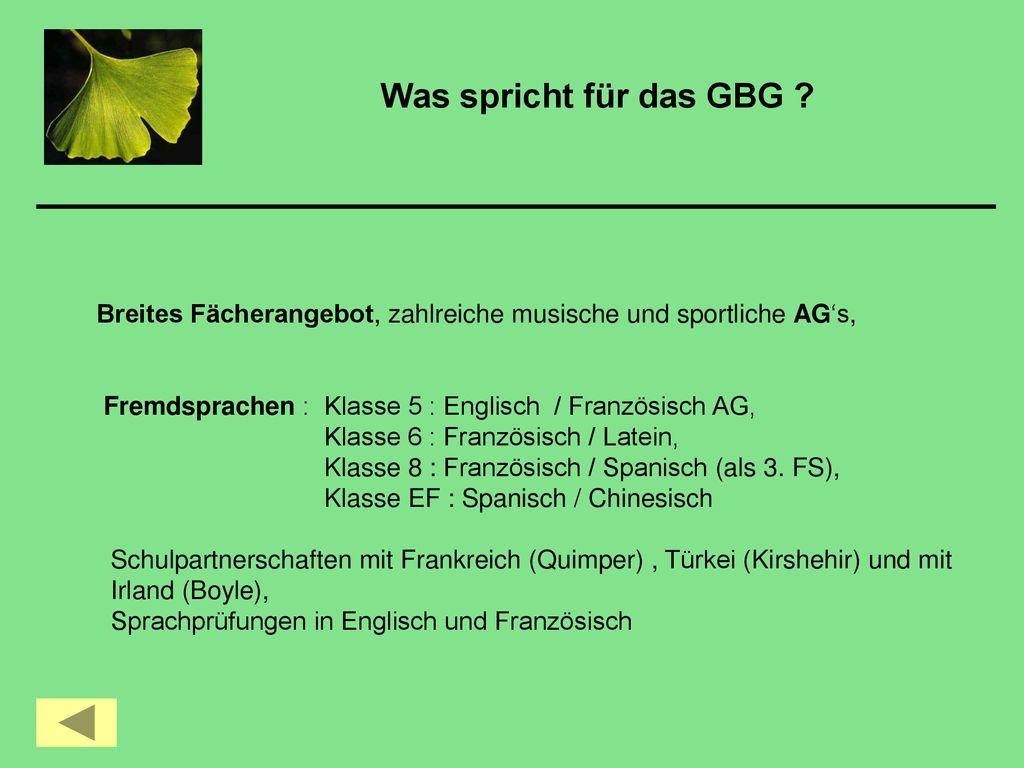 Was spricht für das GBG ?

Breites Fächerangebot, zahlreiche musische und sportliche AG‘s,

Fremdsprachen : Klasse 5 : Englisch / Französisch AG,
Klasse 6 : Französisch / Latein,
Klasse 8 : Französisch / Spanisch (als 3. FS),
Klasse EF : Spanisch / Chinesisch

Schulpartnerschaften mit Frankreich (Quimper) , Türkei (Kirshehir) und mit Irland (Boyle),
Sprachprüfungen in Englisch und Französisch